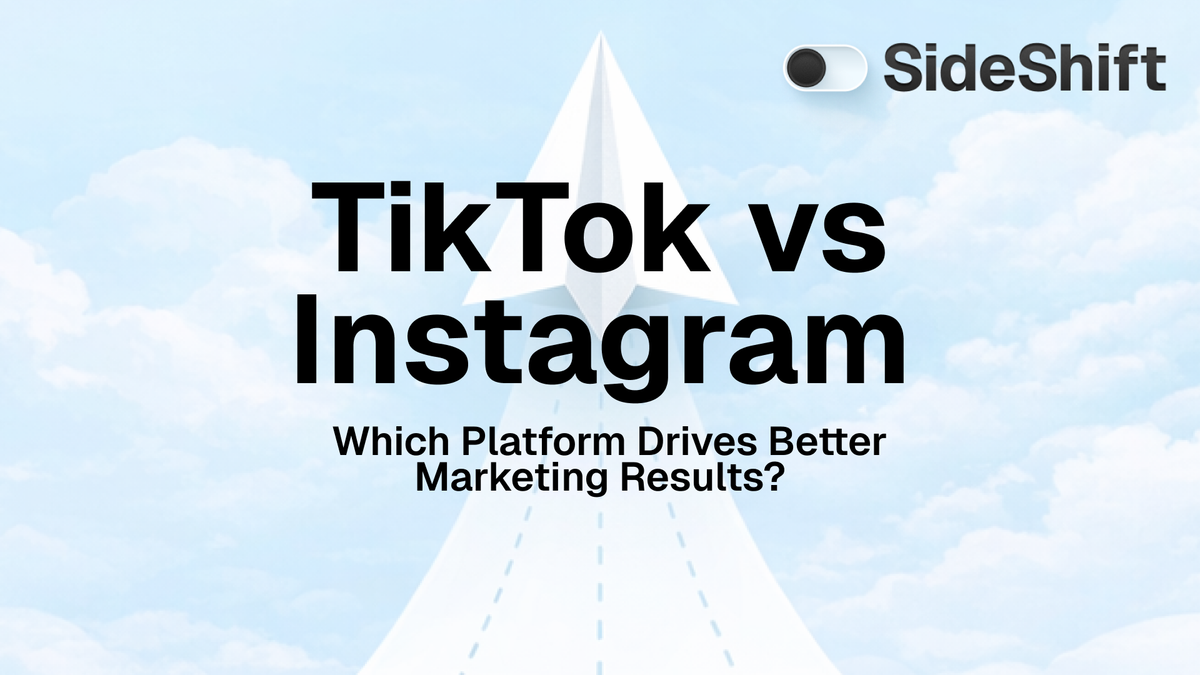 SideShift

TikTok vs Instagram

Which Platform Drives Better Marketing Results?